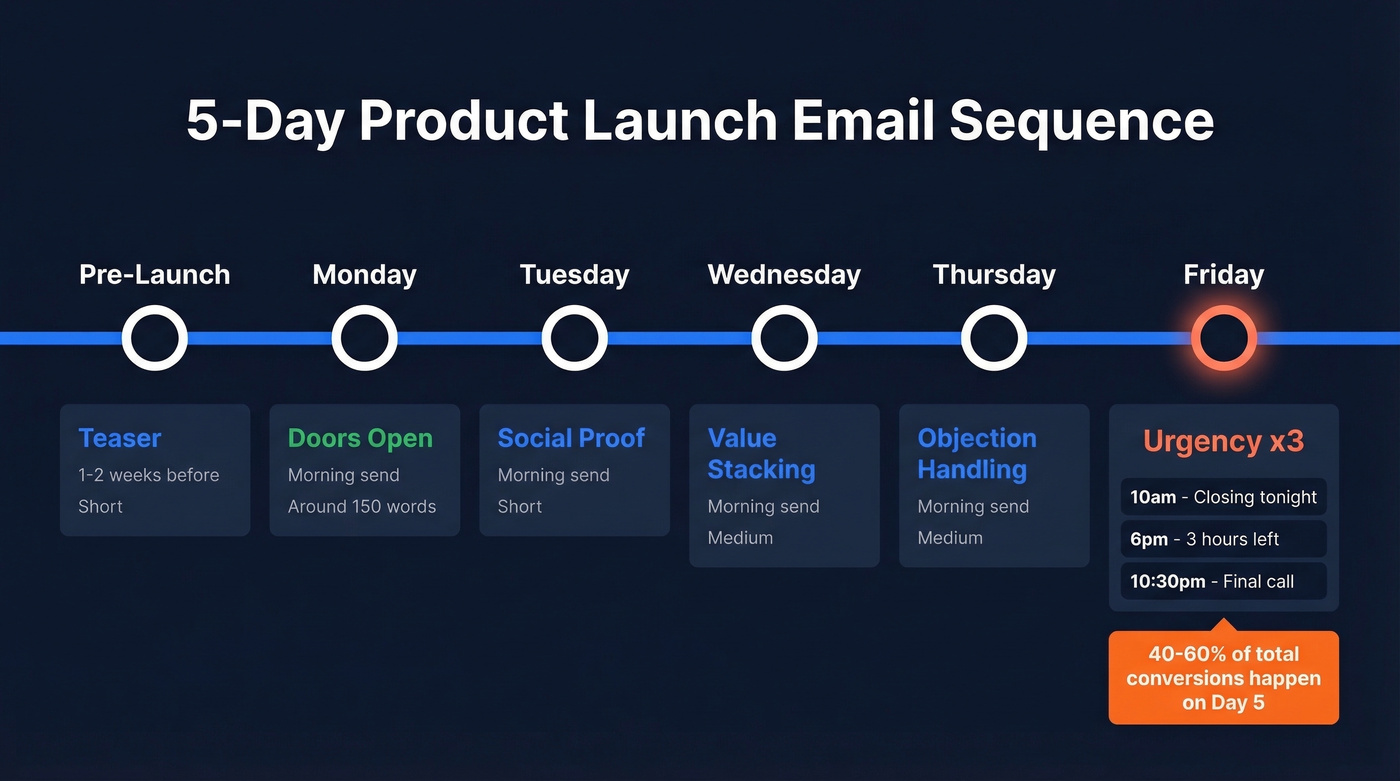 5-Day Product Launch Email Sequence

Pre-Launch

Teaser
1-2 weeks before
Short

Monday

Doors Open
Morning send
Around 150 words

Tuesday

Social Proof
Morning send
Short

Wednesday

Value Stacking
Morning send
Medium

Thursday

Objection Handling
Morning send
Medium

Friday

Urgency x3
10am - Closing tonight
6pm - 3 hours left
10:30pm - Final call

40-60% of total conversions happen on Day 5